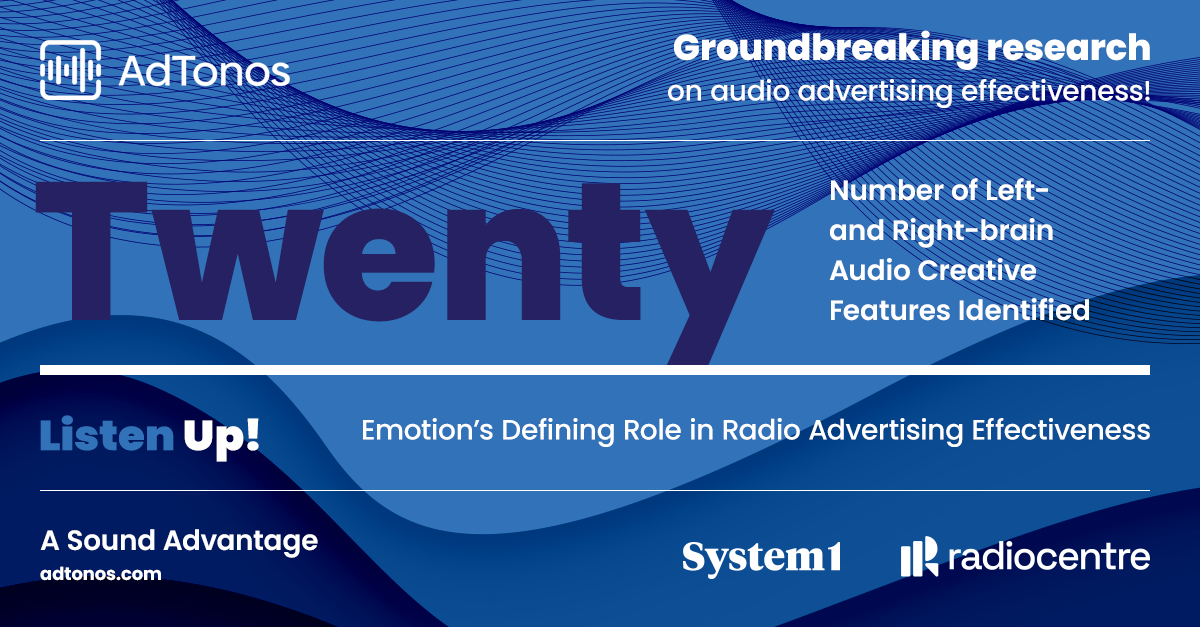 AdTonos

Groundbreaking research
on audio advertising effectiveness!

Twenty

Number of Left- and Right-brain Audio Creative Features Identified

Listen Up!

Emotion's Defining Role in Radio Advertising Effectiveness

A Sound Advantage
adtonos.com

System1

radiocentre